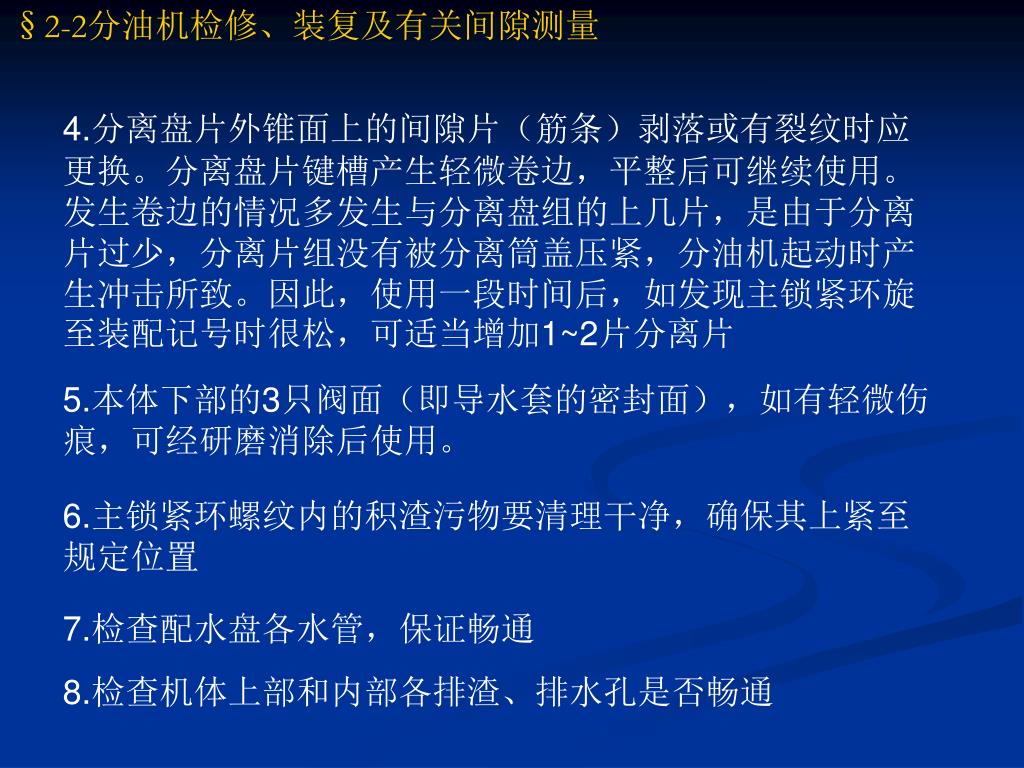 §2-2分油机检修、装复及有关间隙测量

4.分离盘片外锥面上的间隙片（筋条）剥落或有裂纹时应更换。分离盘片键槽产生轻微卷边，平整后可继续使用。发生卷边的情况多发生与分离盘组的上几片，是由于分离片过少，分离片组没有被分离筒盖压紧，分油机起动时产生冲击所致。因此，使用一段时间后，如发现主锁紧环旋至装配记号时很松，可适当增加1~2片分离片

5.本体下部的3只阀面（即导水套的密封面），如有轻微伤痕，可经研磨消除后使用。

6.主锁紧环螺纹内的积渣污物要清理干净，确保其上紧至规定位置

7.检查配水盘各水管，保证畅通

8.检查机体上部和内部各排渣、排水孔是否畅通